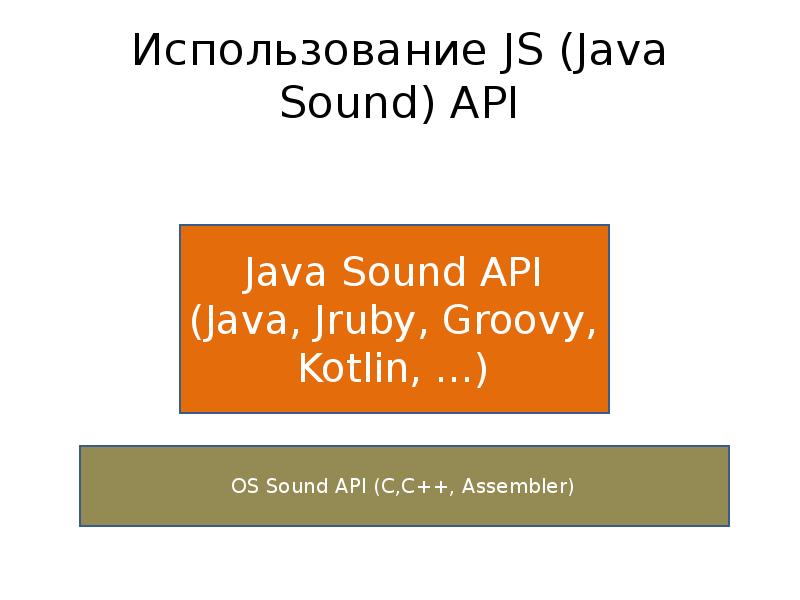 Использование JS (Java Sound) API

Java Sound API (Java, Jruby, Groovy, Kotlin, …)

OS Sound API (C,C++, Assembler)